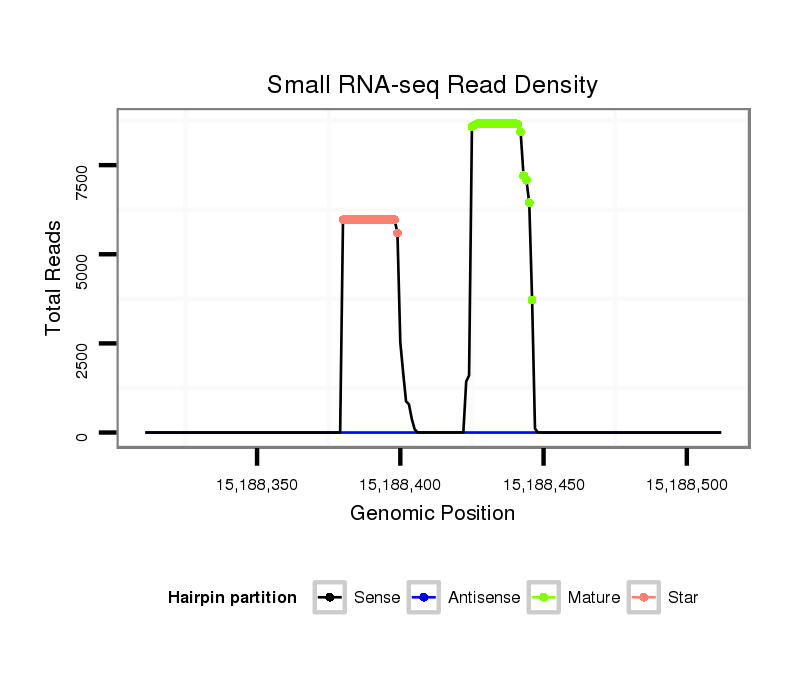 Small RNA-seq Read Density

Total Reads

7500
5000
2500
0

15,188,350
15,188,400
15,188,450
15,188,500

Genomic Position

Hairpin partition
Sense
Antisense
Mature
Star